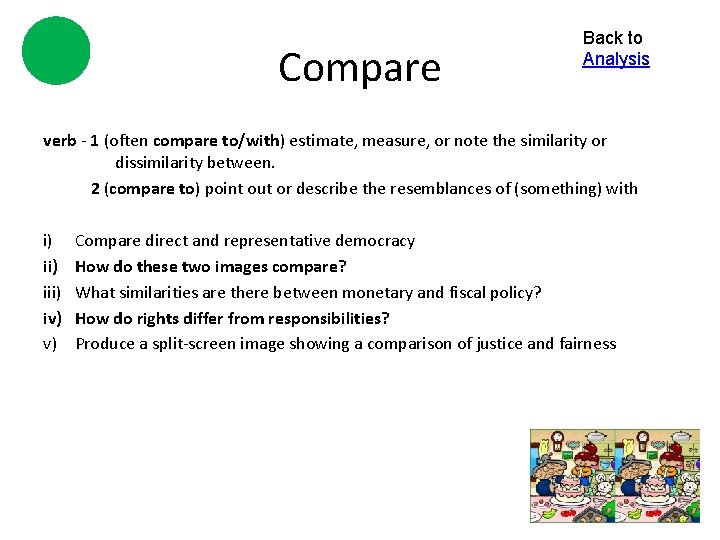 Compare

Back to Analysis

verb - 1 (often compare to/with) estimate, measure, or note the similarity or dissimilarity between.

2 (compare to) point out or describe the resemblances of (something) with

i) Compare direct and representative democracy
ii) How do these two images compare?
iii) What similarities are there between monetary and fiscal policy?
iv) How do rights differ from responsibilities?
v) Produce a split-screen image showing a comparison of justice and fairness